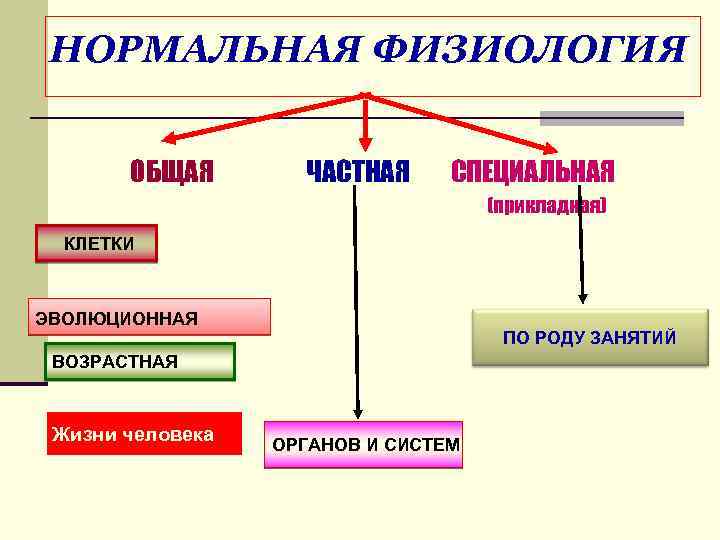 НОРМАЛЬНАЯ ФИЗИОЛОГИЯ

ОБЩАЯ

ЧАСТНАЯ

СПЕЦИАЛЬНАЯ
(прикладная)

КЛЕТКИ

ЭВОЛЮЦИОННАЯ

ВОЗРАСТНАЯ

Жизни человека

ОРГАНОВ И СИСТЕМ

ПО РОДУ ЗАНЯТИЙ